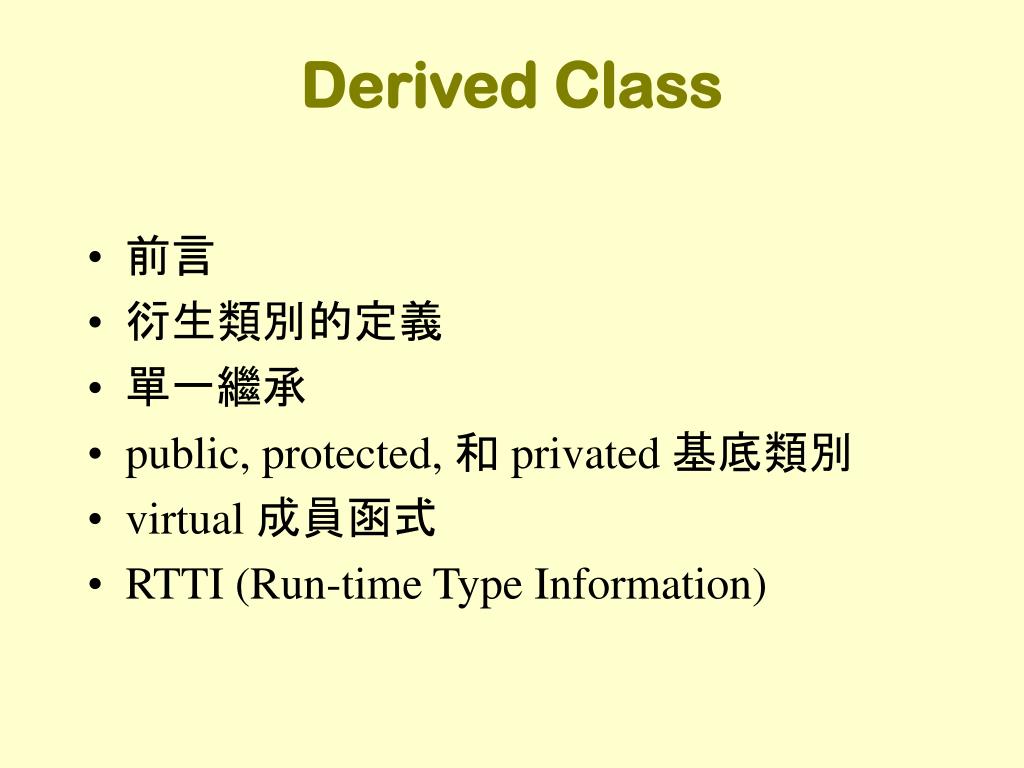 Derived Class

• 前言
• 衍生類別的定義
• 單一繼承
• public, protected, 和 privated 基底類別
• virtual 成員函式
• RTTI (Run-time Type Information)